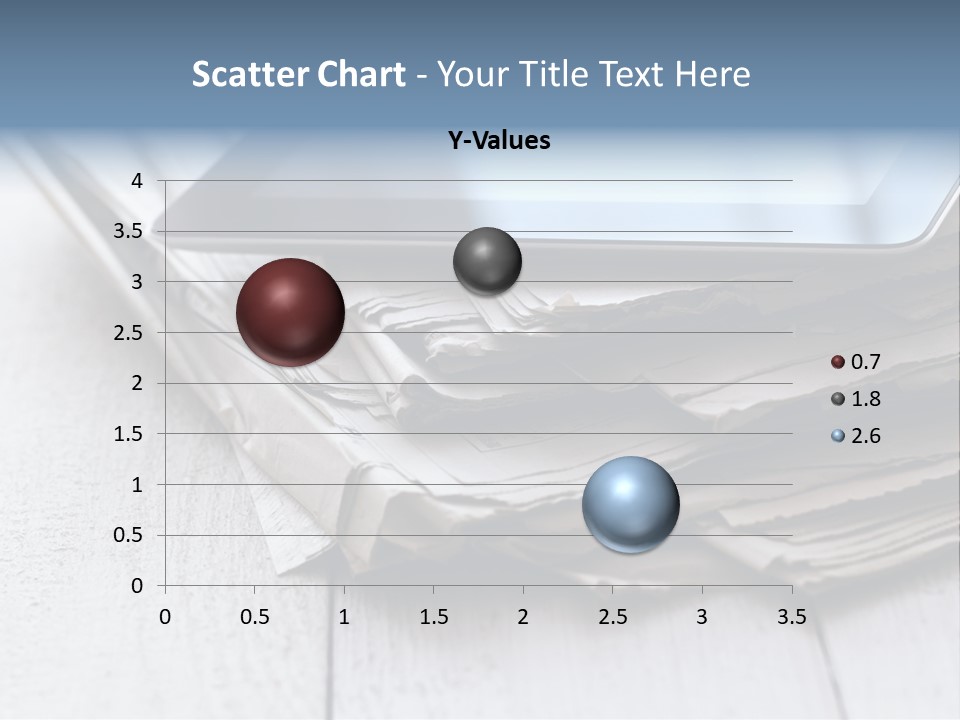 Scatter Chart - Your Title Text Here

Y-Values

4
3.5
3
2.5
2
1.5
1
0.5
0

0 0.5 1 1.5 2 2.5 3 3.5

0.7
1.8
2.6